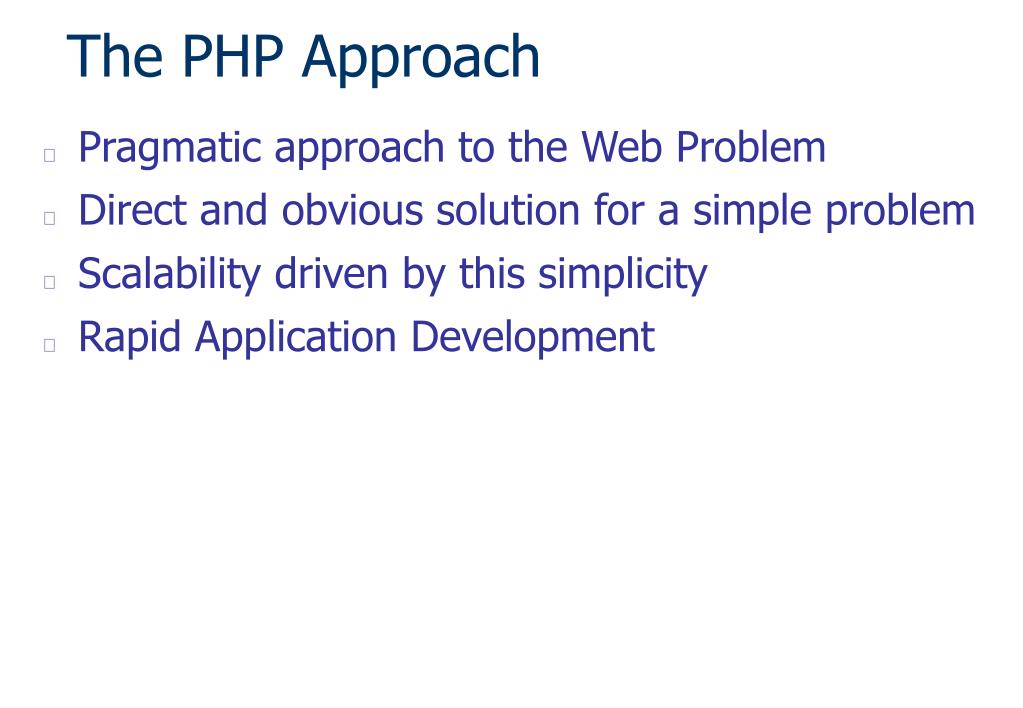 The PHP Approach

Pragmatic approach to the Web Problem

Direct and obvious solution for a simple problem

Scalability driven by this simplicity

Rapid Application Development